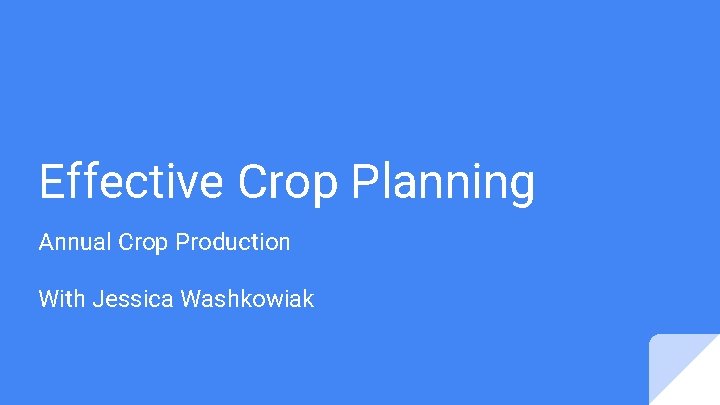 Effective Crop Planning

Annual Crop Production

With Jessica Washkowiak